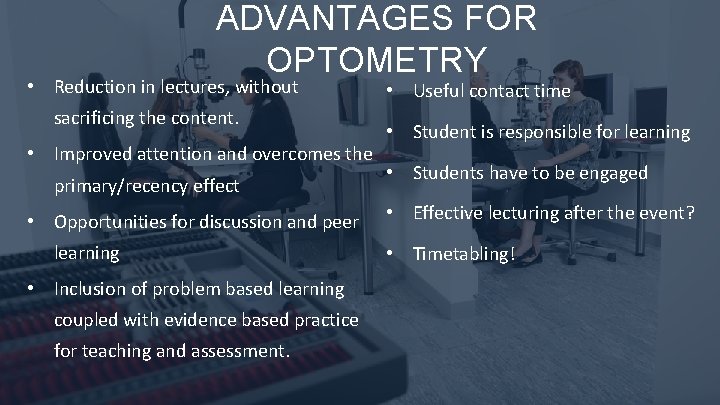 ADVANTAGES FOR OPTOMETRY

• Reduction in lectures, without sacrificing the content.
• Improved attention and overcomes the primary/recency effect
• Opportunities for discussion and peer learning
• Inclusion of problem based learning coupled with evidence based practice for teaching and assessment.

• Useful contact time
• Student is responsible for learning
• Students have to be engaged
• Effective lecturing after the event?
• Timetabling!